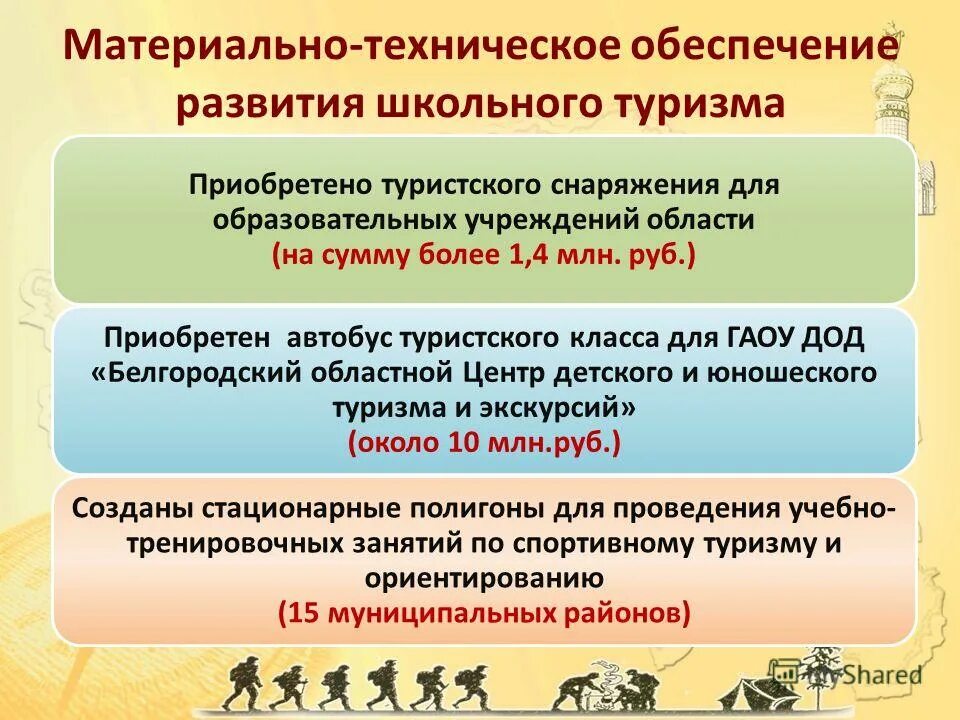 Материально-техническое обеспечение развития школьного туризма

Приобретено туристского снаряжения для образовательных учреждений области
(на сумму более 1,4 млн. руб.)

Приобретен автобус туристского класса для ГАОУ ДОД «Белгородский областной Центр детского и юношеского туризма и экскурсий»
(около 10 млн.руб.)

Созданы стационарные полигоны для проведения учебно-тренировочных занятий по спортивному туризму и ориентированию
(15 муниципальных районов)

MyShared